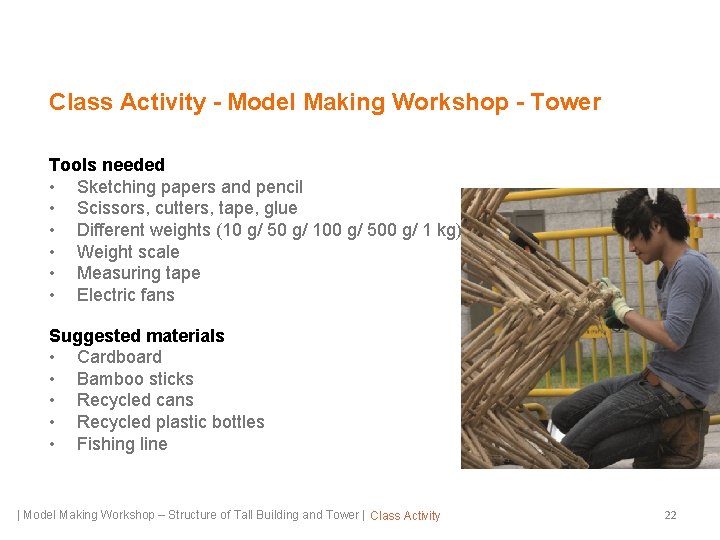 Class Activity - Model Making Workshop - Tower

Tools needed
• Sketching papers and pencil
• Scissors, cutters, tape, glue
• Different weights (10 g/ 50 g/ 100 g/ 500 g/ 1 kg)
• Weight scale
• Measuring tape
• Electric fans

Suggested materials
• Cardboard
• Bamboo sticks
• Recycled cans
• Recycled plastic bottles
• Fishing line

| Model Making Workshop – Structure of Tall Building and Tower | Class Activity 22